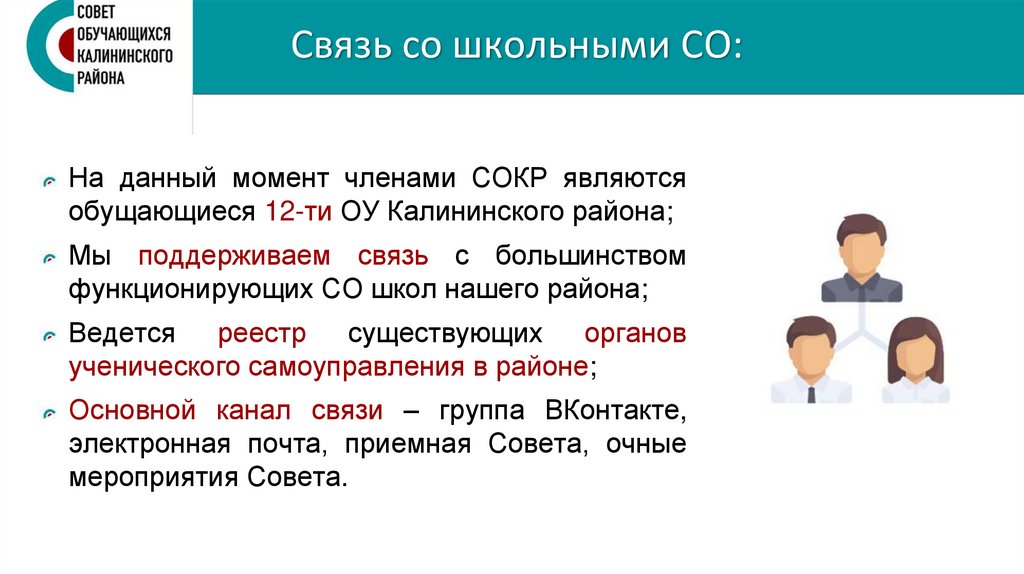 СОВЕТ ОБУЧАЮЩИХСЯ КАЛИНИНСКОГО РАЙОНА

Связь со школьными СО:

На данный момент членами СОКР являются обущающиеся 12-ти ОУ Калининского района;

Мы поддерживаем связь с большинством функционирующих СО школ нашего района;

Ведется реестр существующих органов ученического самоуправления в районе;

Основной канал связи – группа ВКонтакте, электронная почта, приемная Совета, очные мероприятия Совета.